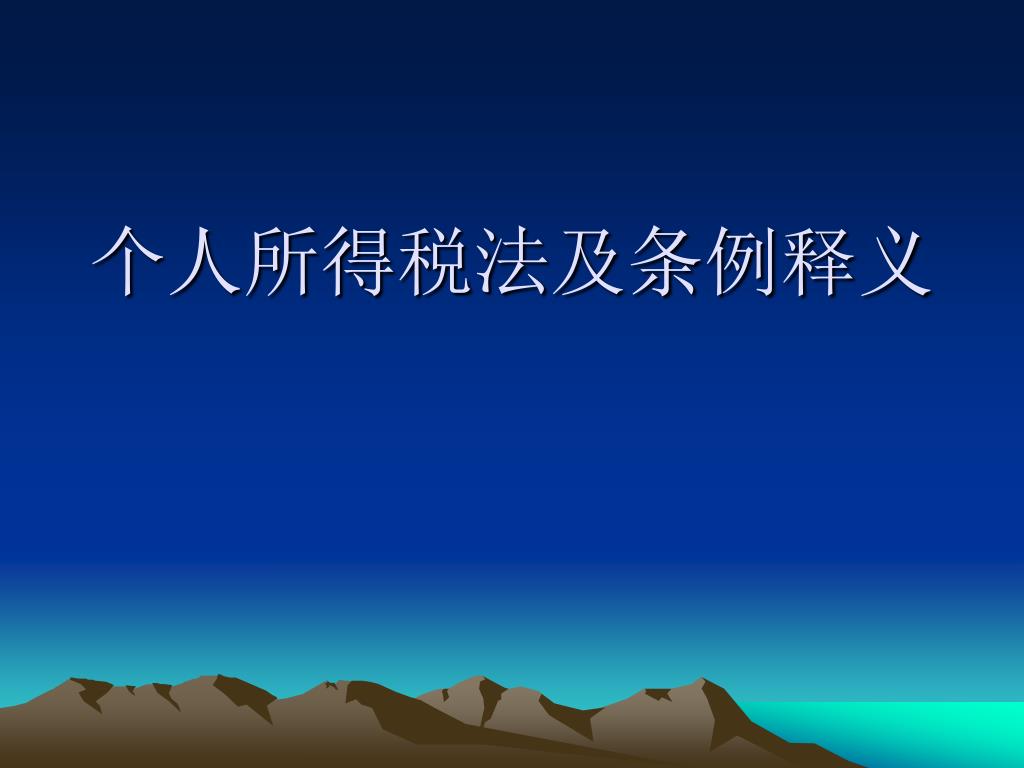 个人所得税法及条例释义